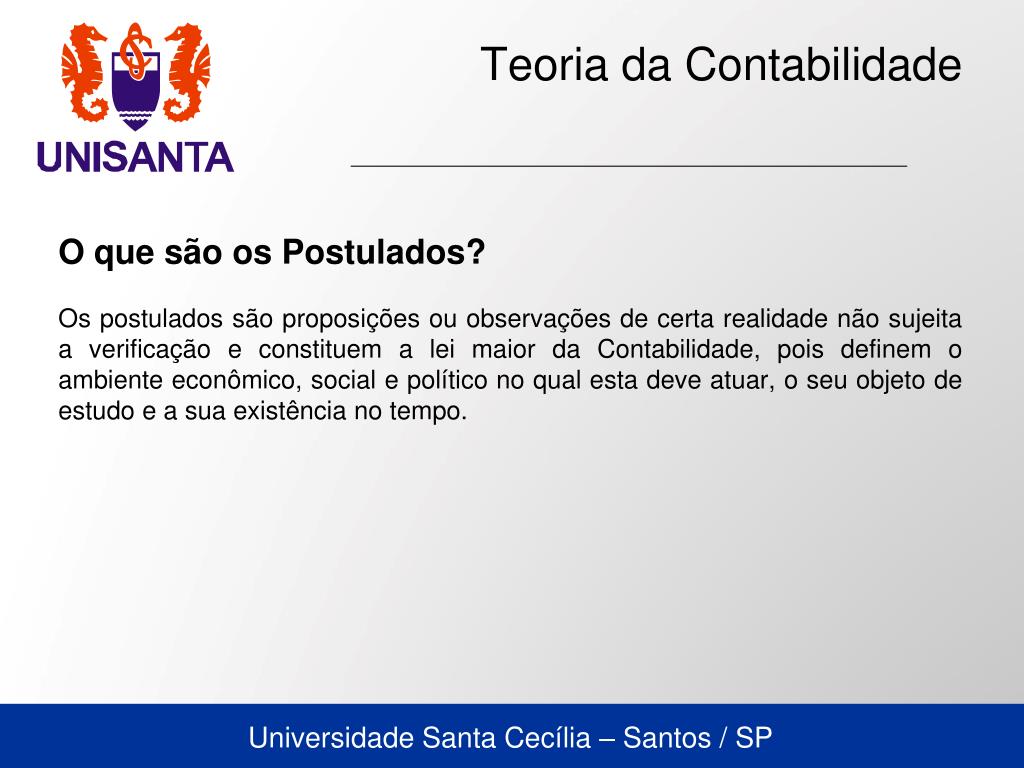 UNISANTA

Teoria da Contabilidade

O que são os Postulados?

Os postulados são proposições ou observações de certa realidade não sujeita a verificação e constituem a lei maior da Contabilidade, pois definem o ambiente econômico, social e político no qual esta deve atuar, o seu objeto de estudo e a sua existência no tempo.

Universidade Santa Cecília – Santos / SP